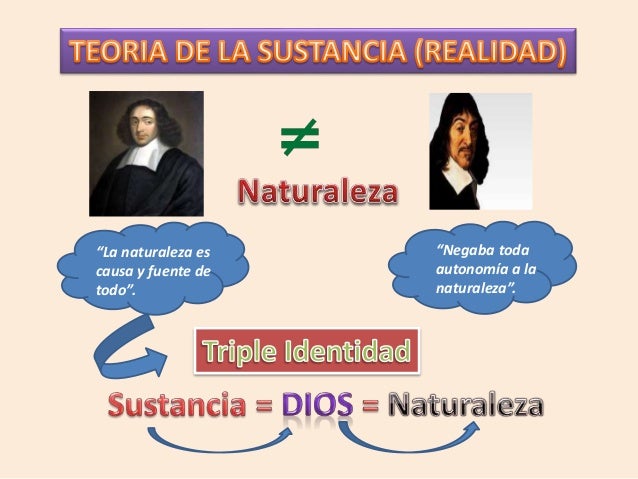 TEORIA DE LA SUSTANCIA (REALIDAD)

$\neq$

Naturaleza

“La naturaleza es causa y fuente de todo”.

“Negaba toda autonomía a la naturaleza”.

Triple Identidad

Sustancia = DIOS = Naturaleza